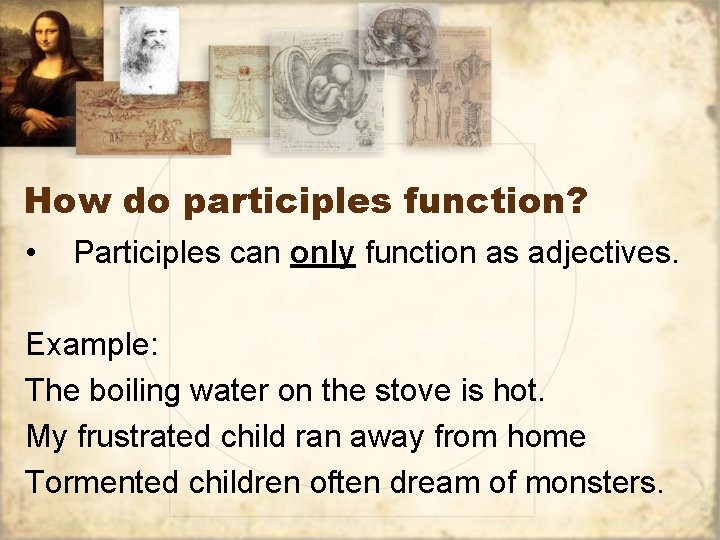 How do participles function?

• Participles can only function as adjectives.

Example:
The boiling water on the stove is hot.
My frustrated child ran away from home
Tormented children often dream of monsters.